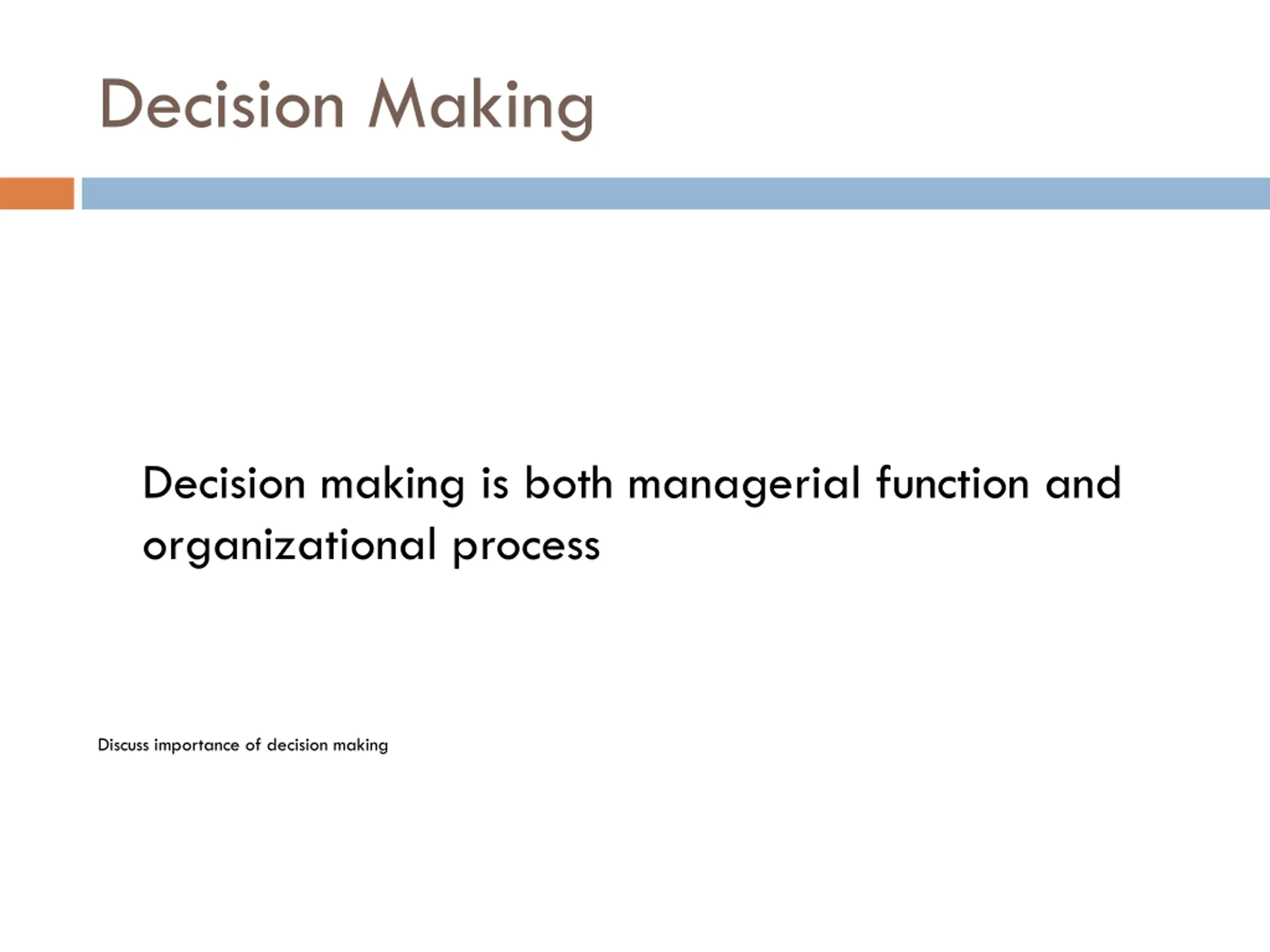 Decision Making

Decision making is both managerial function and organizational process

Discuss importance of decision making